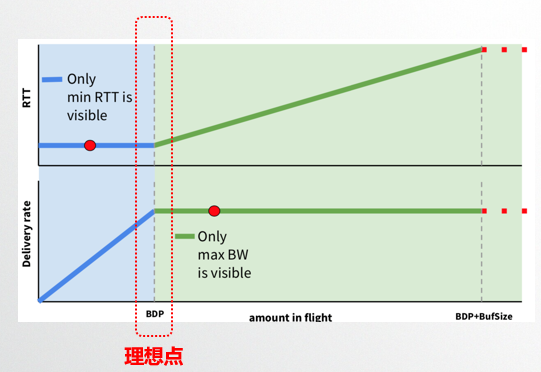 RTT

Only
min RTT is
visible

Delivery rate

Only
max BW
is visible

BDP

amount in flight

BDP+BufSize

理想点